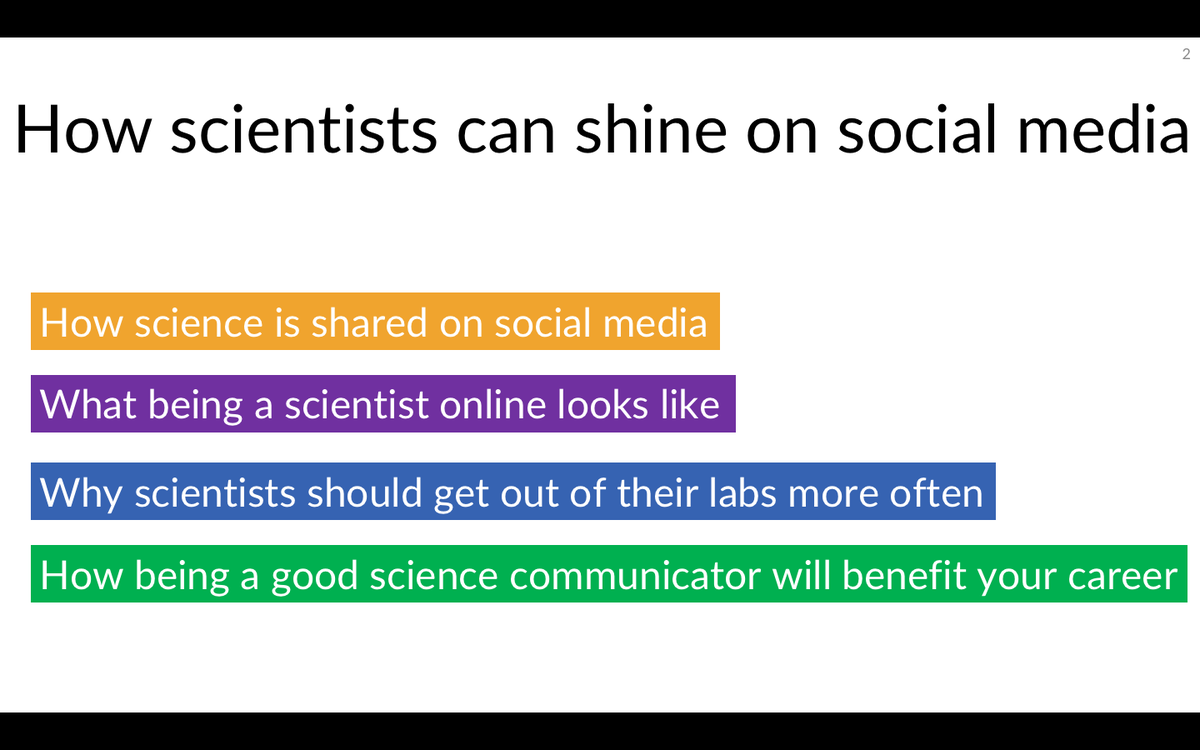 2

How scientists can shine on social media

How science is shared on social media

What being a scientist online looks like

Why scientists should get out of their labs more often

How being a good science communicator will benefit your career